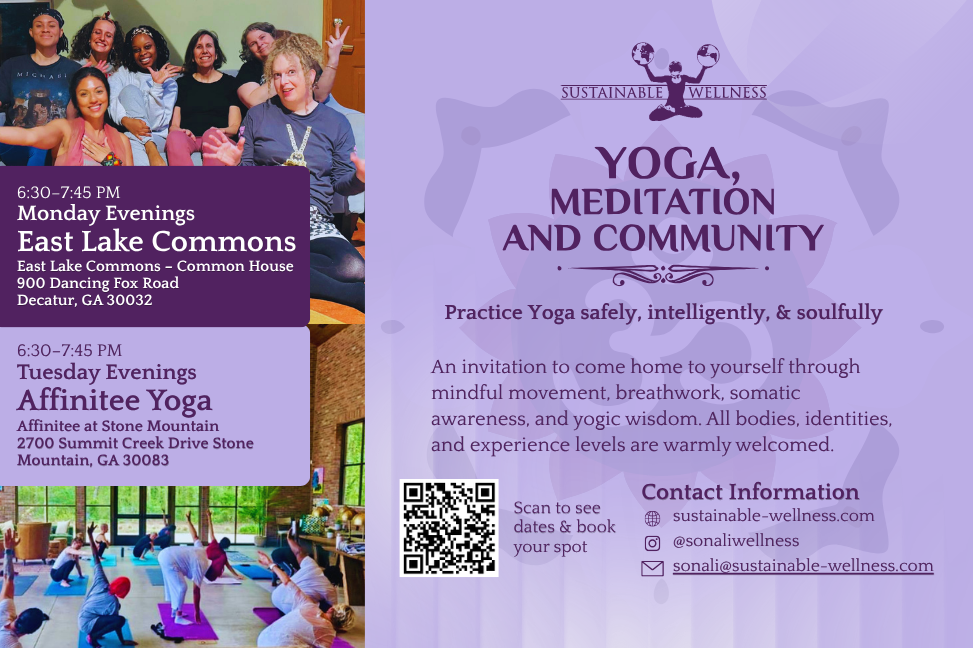 6:30–7:45 PM
Monday Evenings
East Lake Commons
East Lake Commons – Common House
900 Dancing Fox Road
Decatur, GA 30032

6:30–7:45 PM
Tuesday Evenings
Affinitee Yoga
Affinitee at Stone Mountain
2700 Summit Creek Drive Stone Mountain, GA 30083

SUSTAINABLE WELLNESS

YOGA, MEDITATION AND COMMUNITY

Practice Yoga safely, intelligently, & soulfully

An invitation to come home to yourself through mindful movement, breathwork, somatic awareness, and yogic wisdom. All bodies, identities, and experience levels are warmly welcomed.

Scan to see dates & book your spot

Contact Information
sustainable-wellness.com
@sonaliwellness
sonali@sustainable-wellness.com